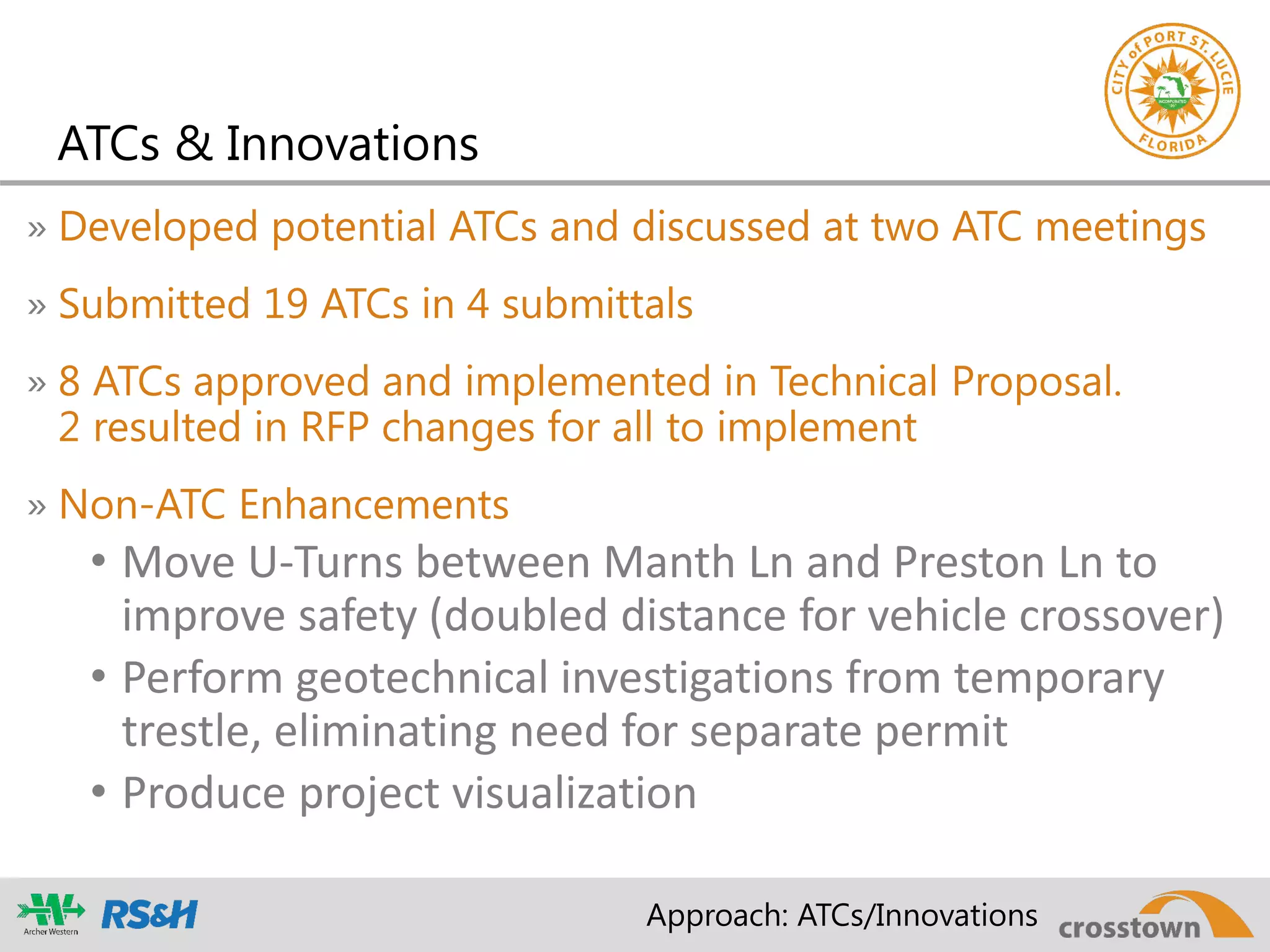 CITY of PORT ST. LUCIE
INCORPORATED
FLORIDA

ATCs & Innovations

» Developed potential ATCs and discussed at two ATC meetings

» Submitted 19 ATCs in 4 submittals

» 8 ATCs approved and implemented in Technical Proposal. 2 resulted in RFP changes for all to implement

» Non-ATC Enhancements

• Move U-Turns between Manth Ln and Preston Ln to improve safety (doubled distance for vehicle crossover)

• Perform geotechnical investigations from temporary trestle, eliminating need for separate permit

• Produce project visualization

Archer Western RS&H Approach: ATCs/Innovations crosstown